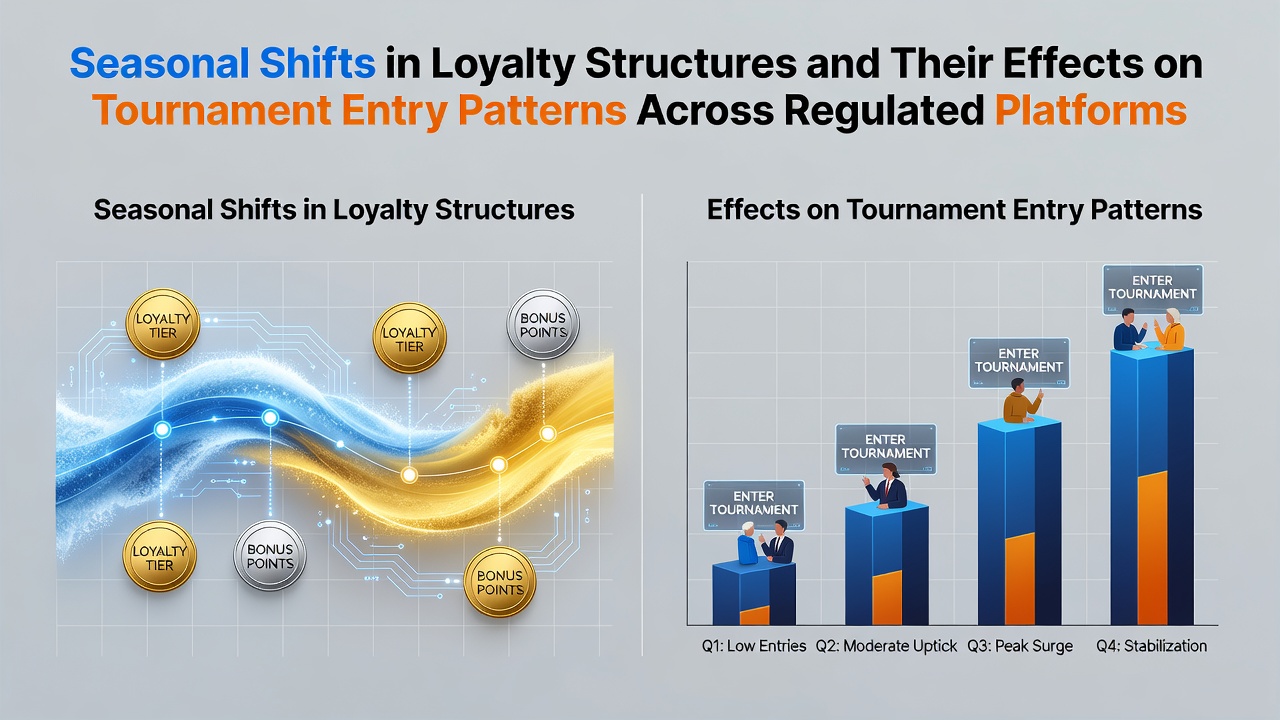 Seasonal Shifts in Loyalty Structures and Their Effects on Tournament Entry Patterns Across Regulated Platforms

Seasonal Shifts in Loyalty Structures

LOYALTY TIER

LOYALTY TIER

BONUS POINTS

LOYALTY TIER

BONUS POINTS

BONUS POINTS

Effects on Tournament Entry Patterns

ENTER TOURNAMENT

ENTER TOURNAMENT

ENTER TOURNAMENT

ENTER TOURNAMENT

Q1: Low Entries Q2: Moderate Uptick Q3: Peak Surge Q4: Stabilization